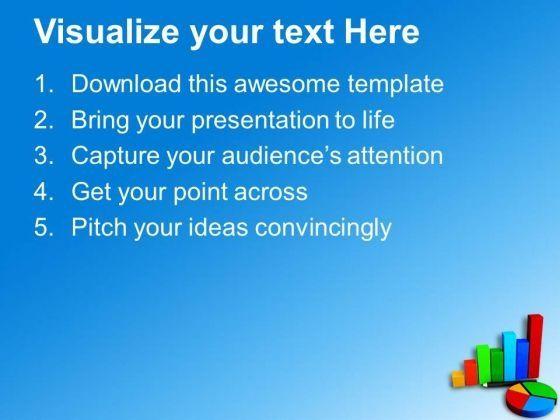 Visualize your text Here

1. Download this awesome template
2. Bring your presentation to life
3. Capture your audience's attention
4. Get your point across
5. Pitch your ideas convincingly